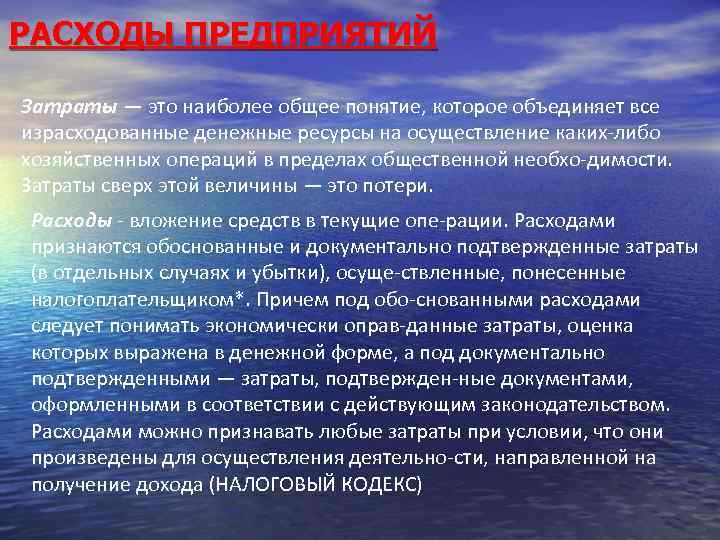 РАСХОДЫ ПРЕДПРИЯТИЙ

Затраты — это наиболее общее понятие, которое объединяет все израсходованные денежные ресурсы на осуществление каких-либо хозяйственных операций в пределах общественной необхо-димости. Затраты сверх этой величины — это потери.

Расходы - вложение средств в текущие опе-рации. Расходами признаются обоснованные и документально подтвержденные затраты (в отдельных случаях и убытки), осуще-ствленные, понесенные налогоплательщиком*. Причем под обо-снованными расходами следует понимать экономически оправ-данные затраты, оценка которых выражена в денежной форме, а под документально подтвержденными — затраты, подтвержден-ные документами, оформленными в соответствии с действующим законодательством. Расходами можно признавать любые затраты при условии, что они произведены для осуществления деятельно-сти, направленной на получение дохода (НАЛОГОВЫЙ КОДЕКС)